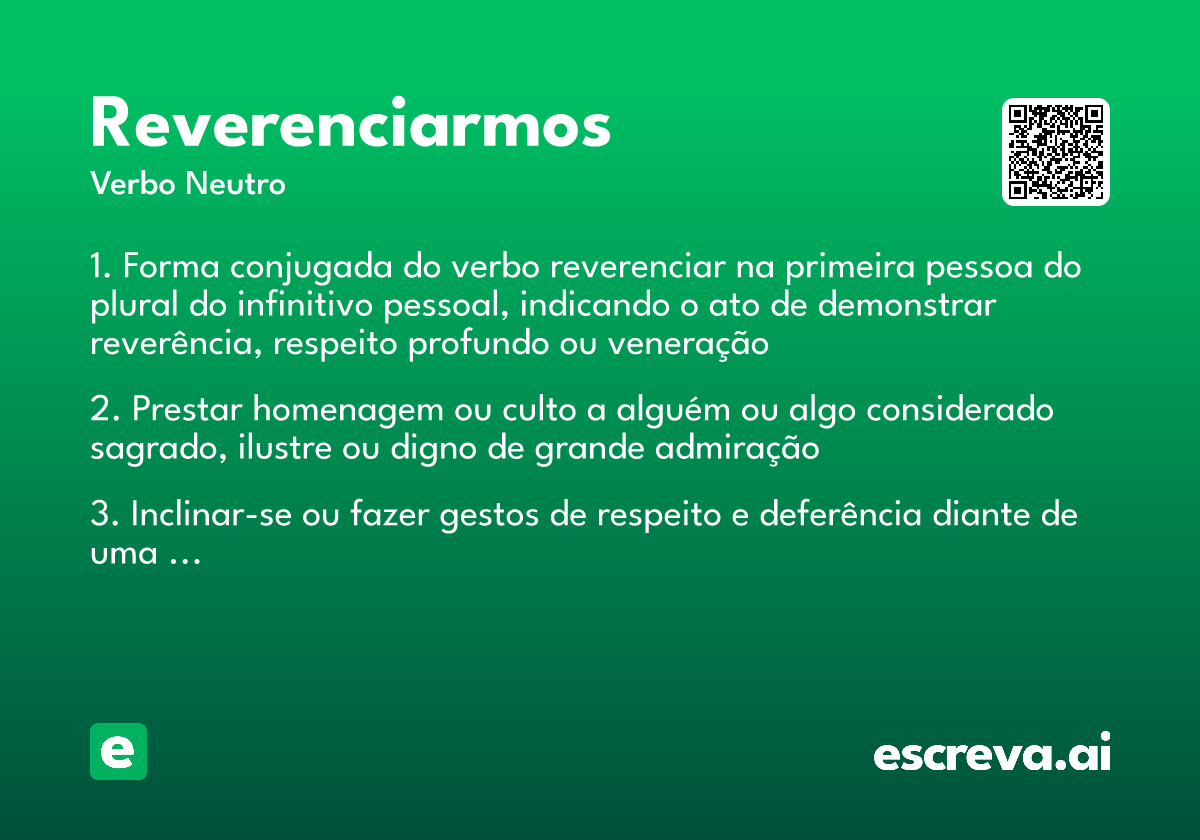 Reverenciarmos
Verbo Neutro

1. Forma conjugada do verbo reverenciar na primeira pessoa do plural do infinitivo pessoal, indicando o ato de demonstrar reverência, respeito profundo ou veneração

2. Prestar homenagem ou culto a alguém ou algo considerado sagrado, ilustre ou digno de grande admiração

3. Inclinar-se ou fazer gestos de respeito e deferência diante de uma ...

e

escreva.ai